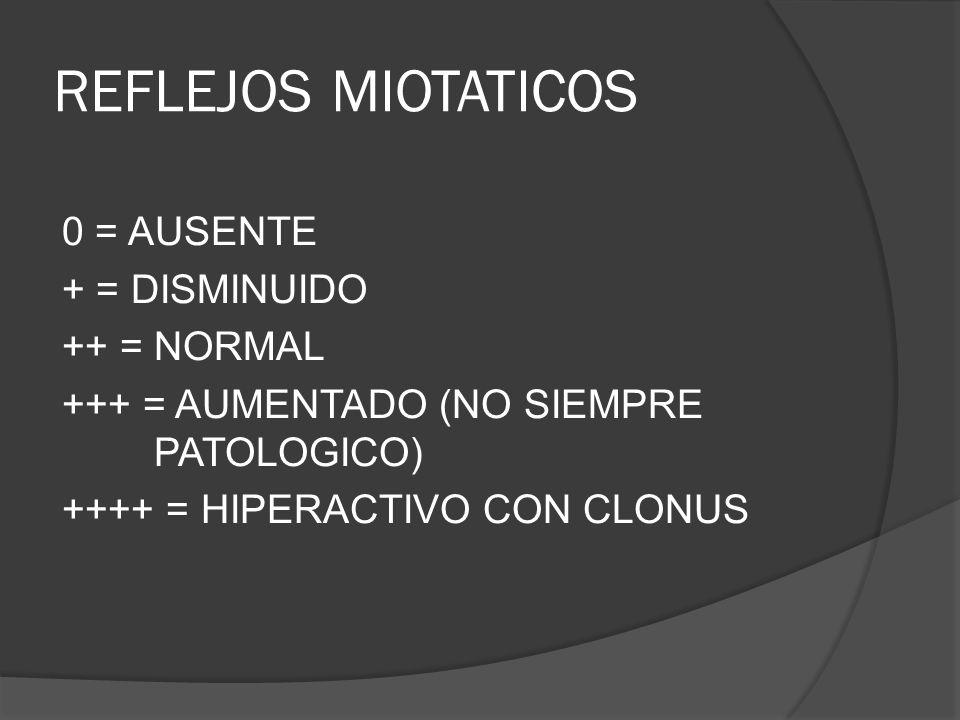 REFLEJOS MIOTATICOS

0 = AUSENTE

+ = DISMINUIDO

++ = NORMAL

+++ = AUMENTADO (NO SIEMPRE PATOLOGICO)

++++ = HIPERACTIVO CON CLONUS